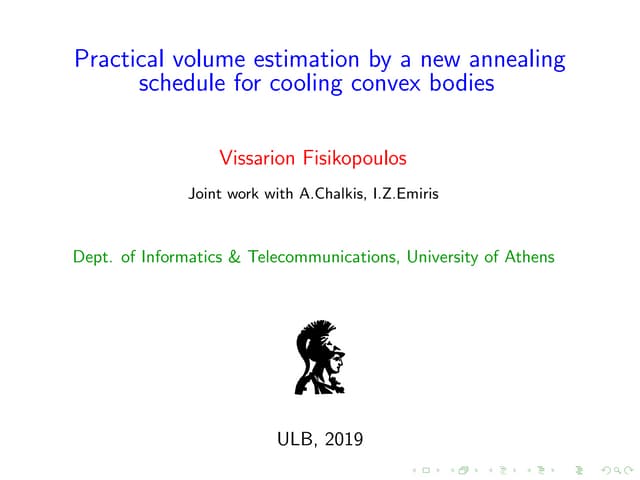 Practical volume estimation by a new annealing schedule for cooling convex bodies

Vissarion Fisikopoulos

Joint work with A.Chalkis, I.Z.Emiris

Dept. of Informatics & Telecommunications, University of Athens

ULB, 2019